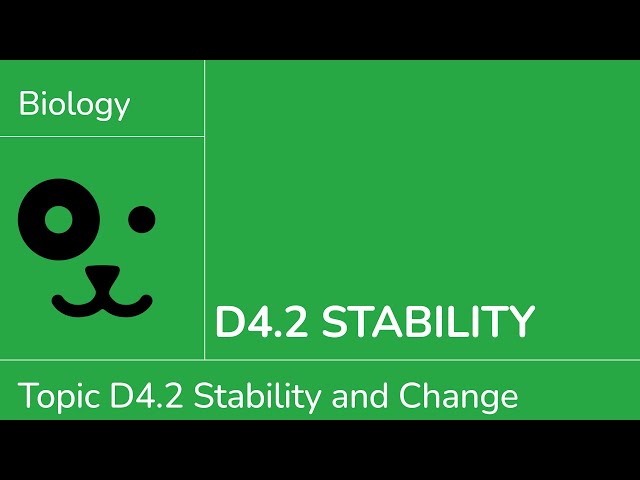 Biology

D4.2 STABILITY

Topic D4.2 Stability and Change